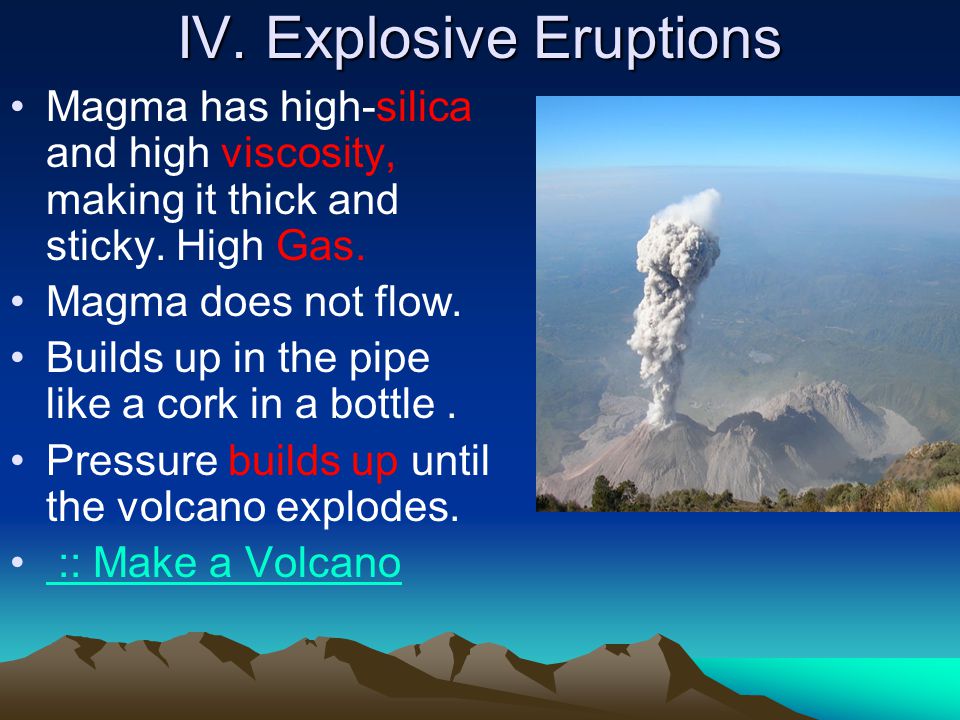 IV. Explosive Eruptions

• Magma has high-silica and high viscosity, making it thick and sticky. High Gas.
• Magma does not flow.
• Builds up in the pipe like a cork in a bottle .
• Pressure builds up until the volcano explodes.
• :: Make a Volcano